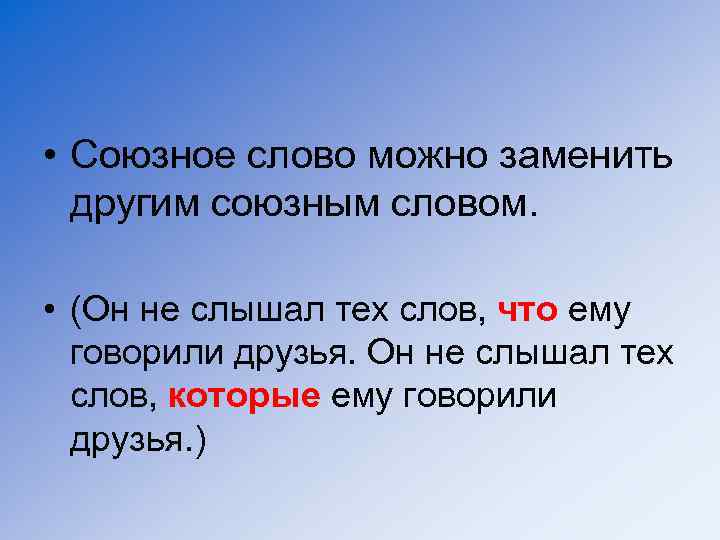 • Союзное слово можно заменить другим союзным словом.

• (Он не слышал тех слов, что ему говорили друзья. Он не слышал тех слов, которые ему говорили друзья.)